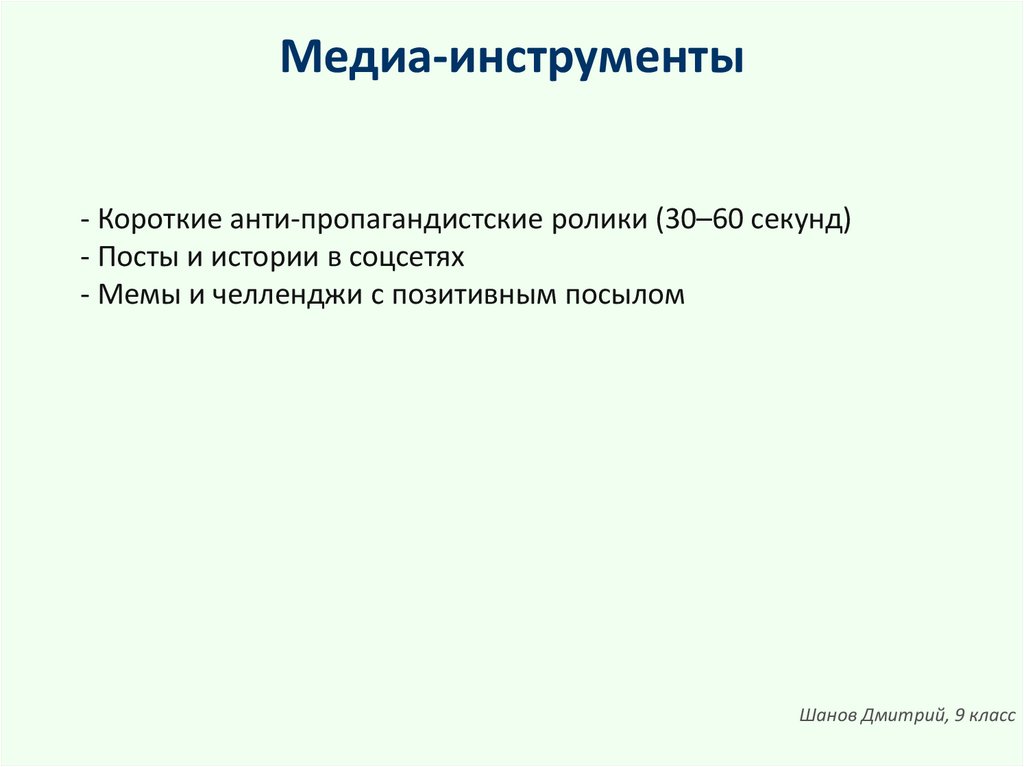 Медиа-инструменты

- Короткие анти-пропагандистские ролики (30–60 секунд)
- Посты и истории в соцсетях
- Мемы и челленджи с позитивным посылом

Шанов Дмитрий, 9 класс